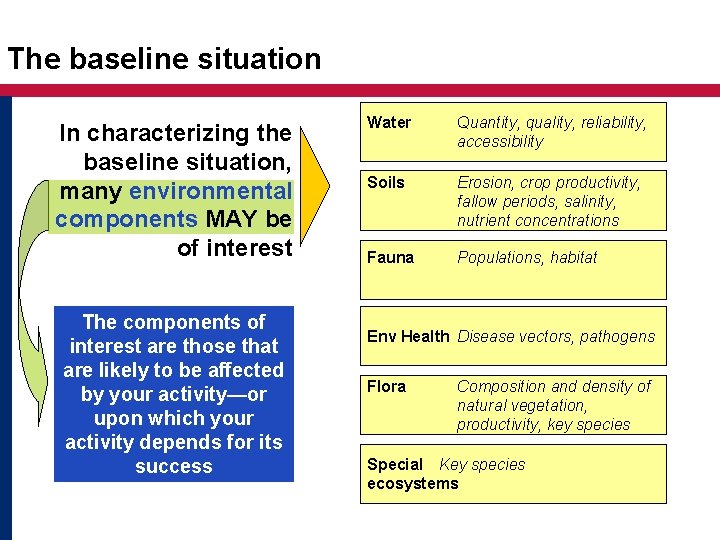 The baseline situation

In characterizing the baseline situation, many environmental components MAY be of interest

The components of interest are those that are likely to be affected by your activity—or upon which your activity depends for its success

Water Quantity, quality, reliability, accessibility

Soils Erosion, crop productivity, fallow periods, salinity, nutrient concentrations

Fauna Populations, habitat

Env Health Disease vectors, pathogens

Flora Composition and density of natural vegetation, productivity, key species

Special ecosystems Key species